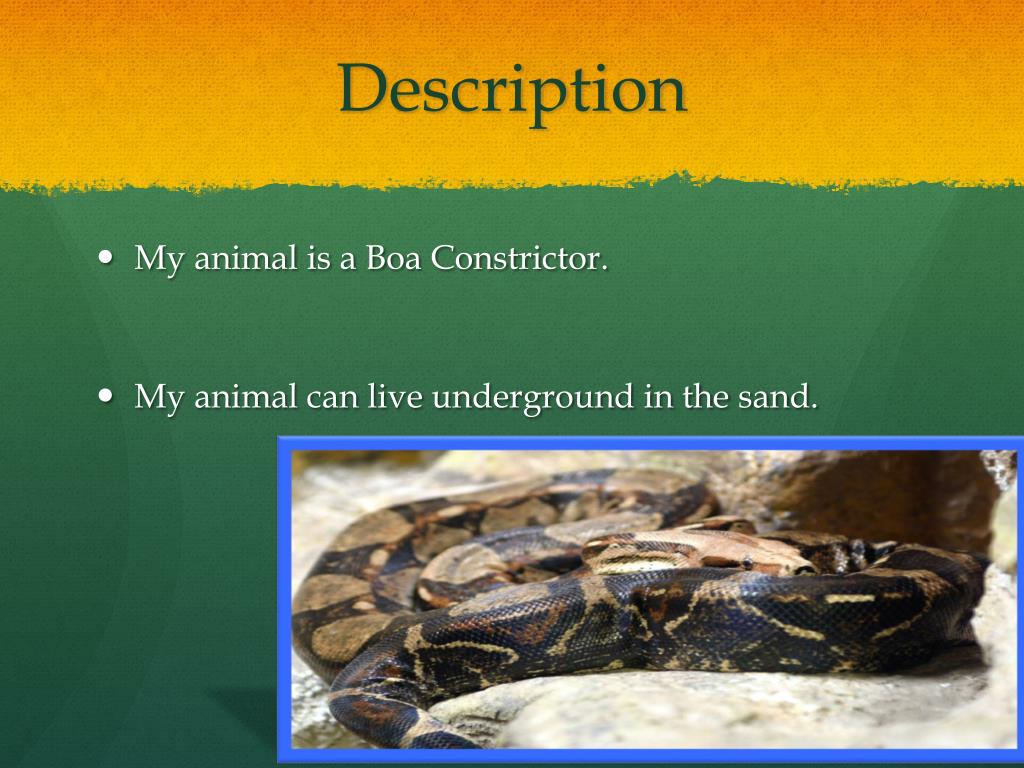 Description

• My animal is a Boa Constrictor.

• My animal can live underground in the sand.